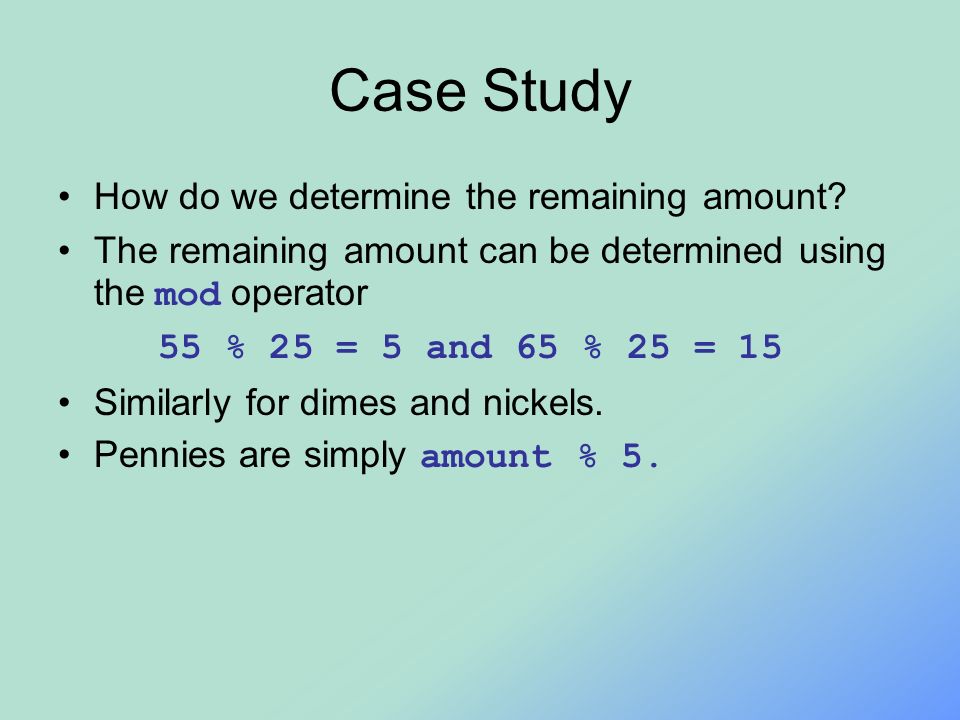 Case Study

• How do we determine the remaining amount?
• The remaining amount can be determined using the mod operator

55 % 25 = 5 and 65 % 25 = 15

• Similarly for dimes and nickels.
• Pennies are simply amount % 5.